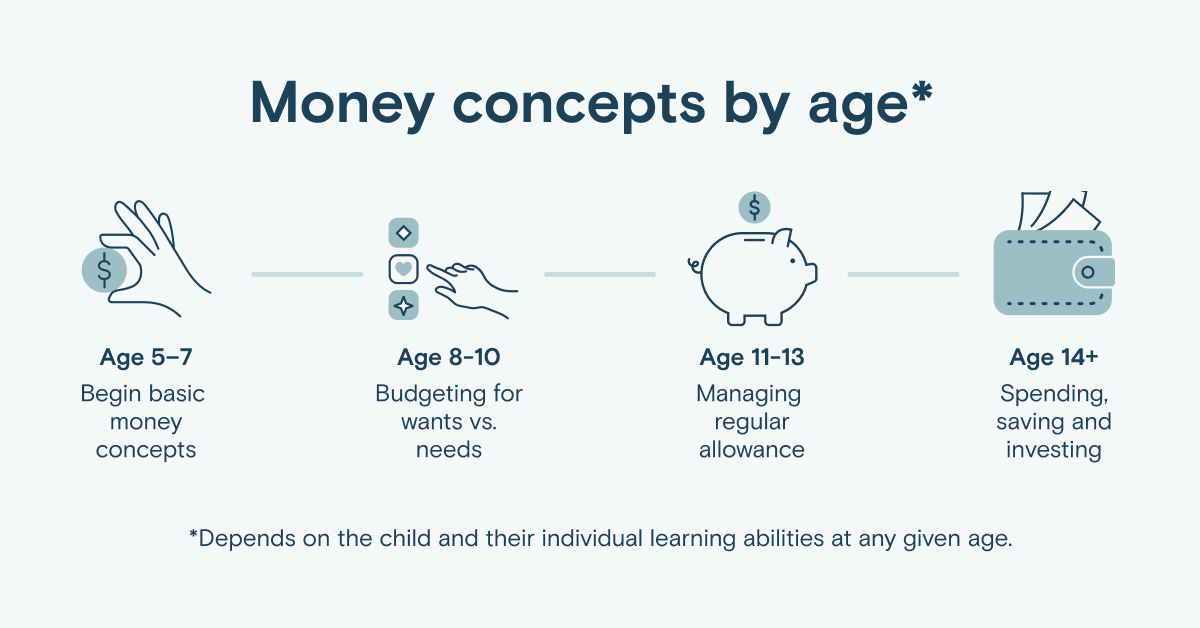 Money concepts by age*

$

Age 5–7
Begin basic money concepts

Age 8-10
Budgeting for wants vs. needs

$

Age 11-13
Managing regular allowance

Age 14+
Spending, saving and investing

*Depends on the child and their individual learning abilities at any given age.